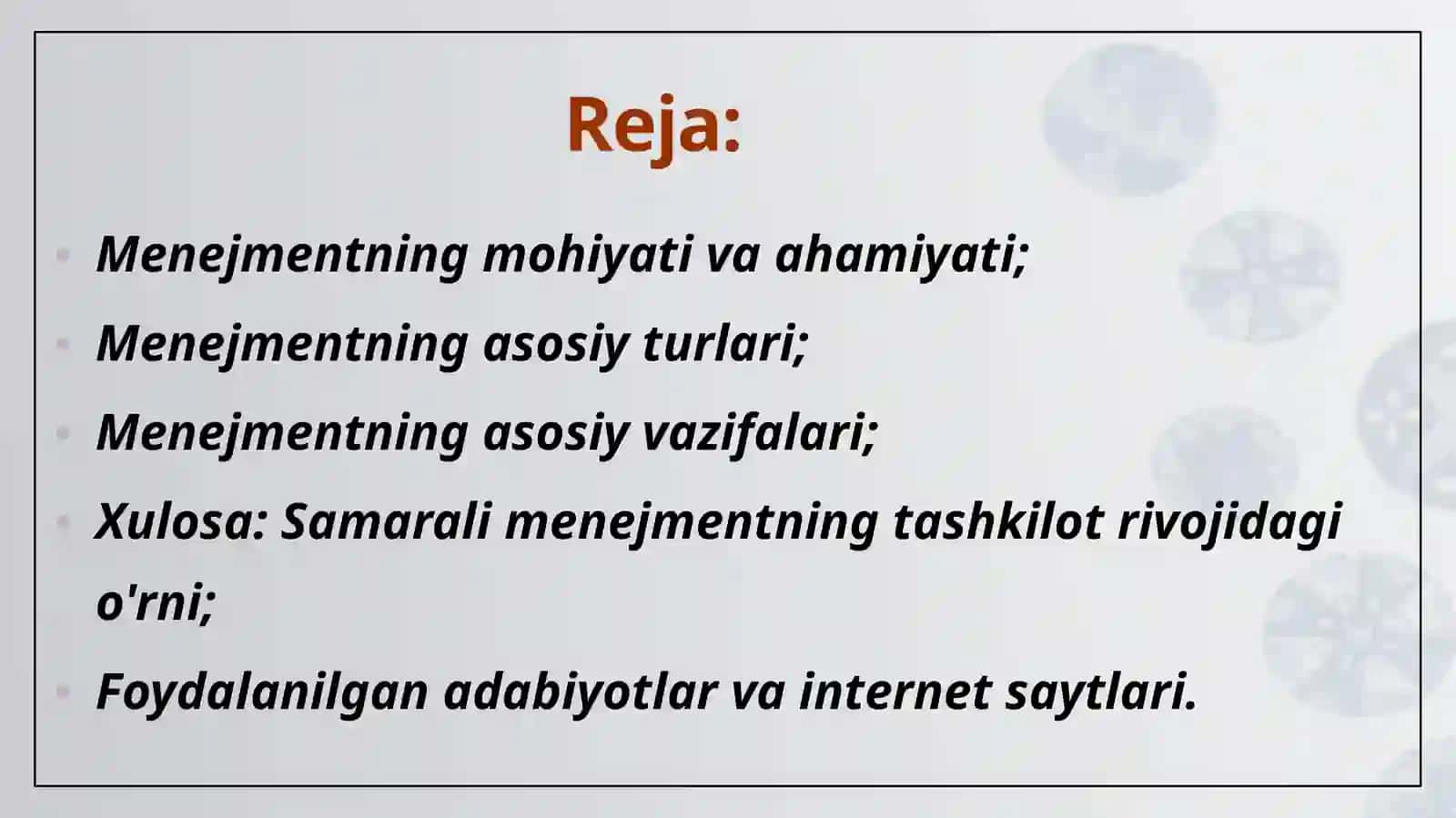 Reja:

- Menejmentning mohiyati va ahamiyati;
- Menejmentning asosiy turlari;
- Menejmentning asosiy vazifalari;
- Xulosa: Samarali menejmentning tashkilot rivojidagi o'rni;
- Foydalanilgan adabiyotlar va internet saytlari.